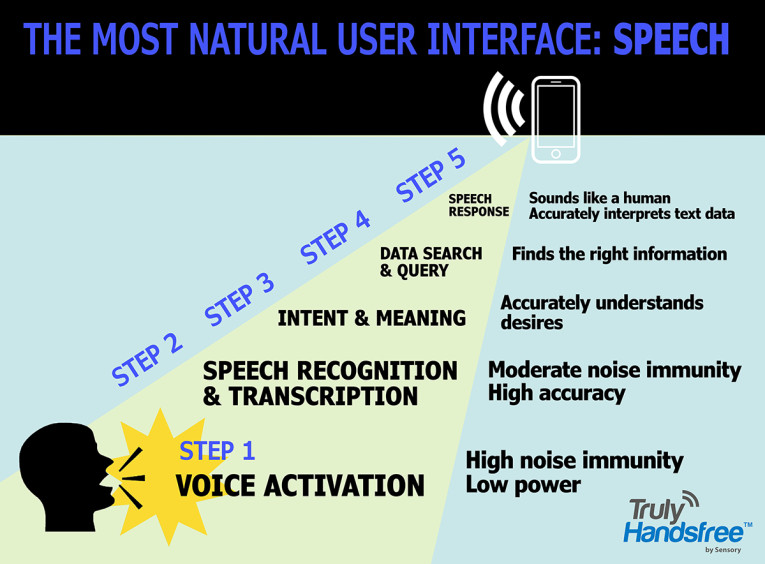 THE MOST NATURAL USER INTERFACE: SPEECH

STEP 5
SPEECH RESPONSE
Sounds like a human
Accurately interprets text data

STEP 4
DATA SEARCH & QUERY
Finds the right information

STEP 3
INTENT & MEANING
Accurately understands desires

STEP 2
SPEECH RECOGNITION & TRANSCRIPTION
Moderate noise immunity
High accuracy

STEP 1
VOICE ACTIVATION
High noise immunity
Low power

Truly Handsfree™
by Sensory